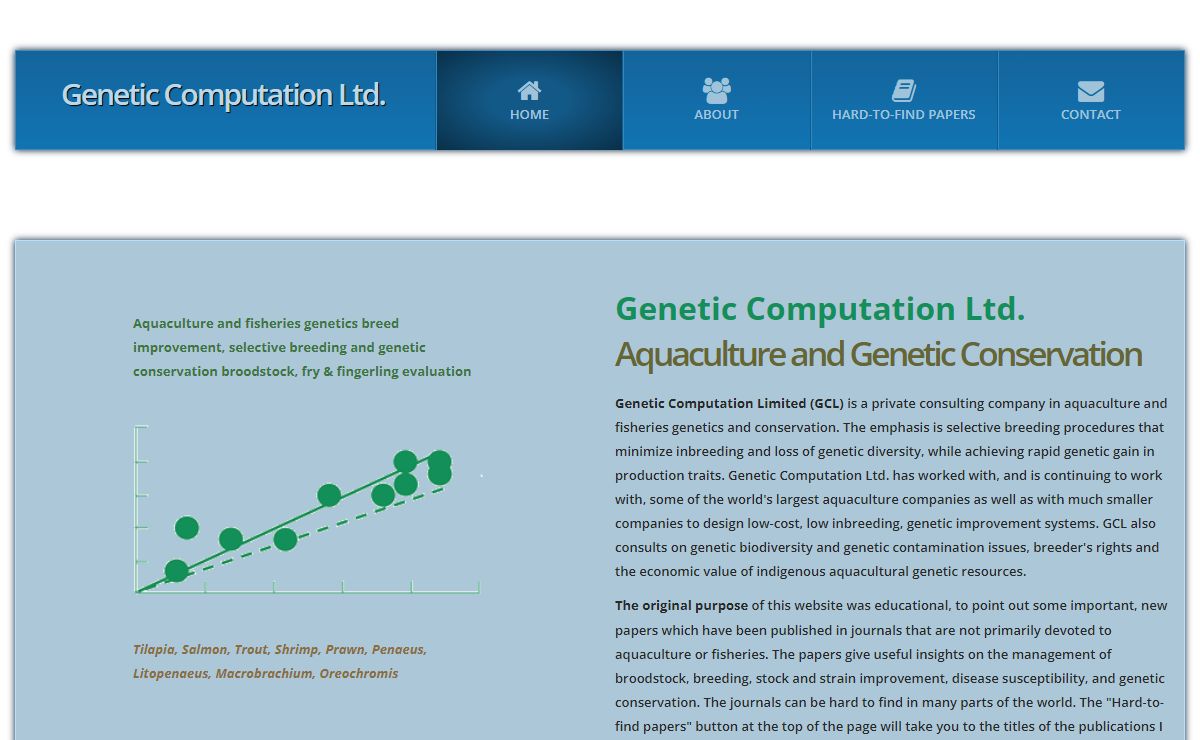 Genetic Computation Ltd.

HOME

ABOUT

HARD-TO-FIND PAPERS

CONTACT

Aquaculture and fisheries genetics breed improvement, selective breeding and genetic conservation broodstock, fry & fingerling evaluation

Tilapia, Salmon, Trout, Shrimp, Prawn, Penaeus, Litopenaeus, Macrobrachium, Oreochromis

Genetic Computation Ltd.

Aquaculture and Genetic Conservation

Genetic Computation Limited (GCL) is a private consulting company in aquaculture and fisheries genetics and conservation. The emphasis is selective breeding procedures that minimize inbreeding and loss of genetic diversity, while achieving rapid genetic gain in production traits. Genetic Computation Ltd. has worked with, and is continuing to work with, some of the world's largest aquaculture companies as well as with much smaller companies to design low-cost, low inbreeding, genetic improvement systems. GCL also consults on genetic biodiversity and genetic contamination issues, breeder's rights and the economic value of indigenous aquacultural genetic resources.

The original purpose of this website was educational, to point out some important, new papers which have been published in journals that are not primarily devoted to aquaculture or fisheries. The papers give useful insights on the management of broodstock, breeding, stock and strain improvement, disease susceptibility, and genetic conservation. The journals can be hard to find in many parts of the world. The "Hard-to-find papers" button at the top of the page will take you to the titles of the publications I